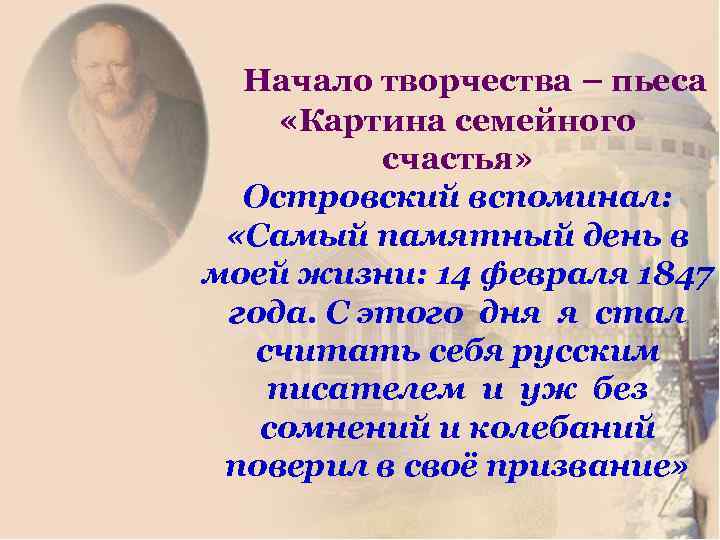 Начало творчества – пьеса «Картина семейного счастья»

Островский вспоминал: «Самый памятный день в моей жизни: 14 февраля 1847 года. С этого дня я стал считать себя русским писателем и уж без сомнений и колебаний поверил в своё призвание»